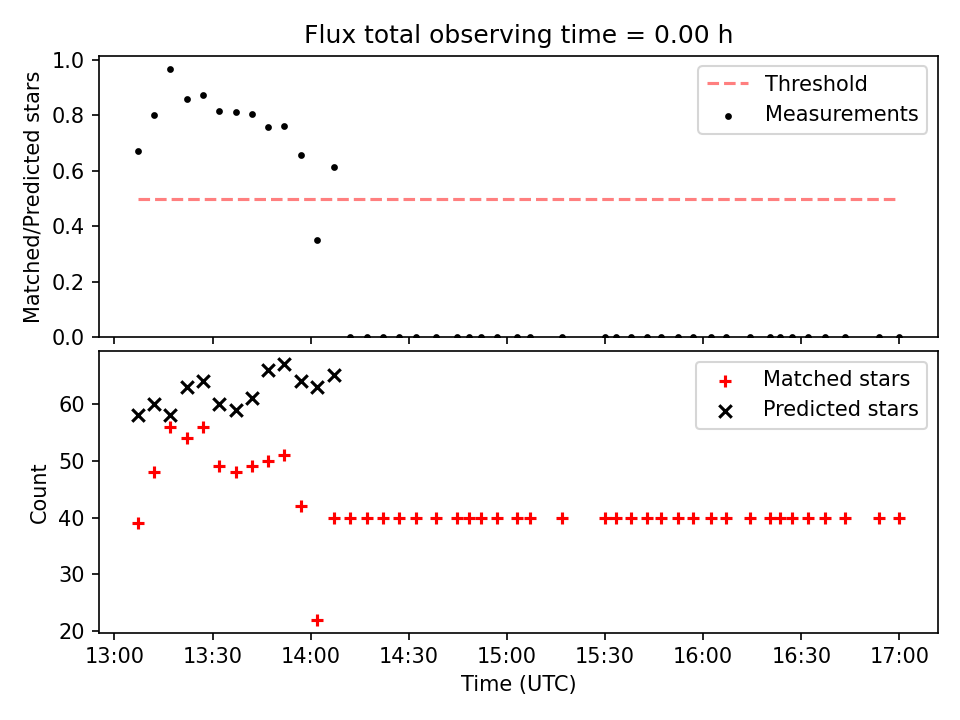 Flux total observing time = 0.00 h

Matched/Predicted stars

1.0
0.8
0.6
0.4
0.2
0.0

Threshold
Measurements

Count

60
50
40
30
20

Matched stars
Predicted stars

13:00 13:30 14:00 14:30 15:00 15:30 16:00 16:30 17:00

Time (UTC)